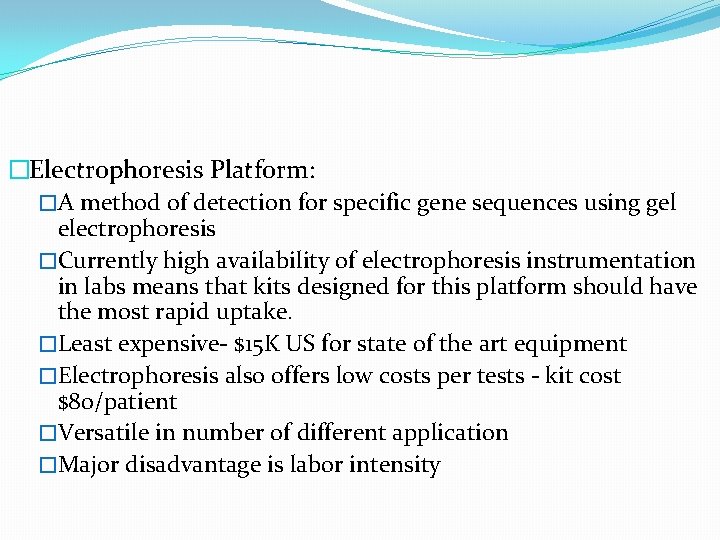 □Electrophoresis Platform:

□A method of detection for specific gene sequences using gel electrophoresis

□Currently high availability of electrophoresis instrumentation in labs means that kits designed for this platform should have the most rapid uptake.

□Least expensive- \$15K US for state of the art equipment

□Electrophoresis also offers low costs per tests - kit cost \$80/patient

□Versatile in number of different application

□Major disadvantage is labor intensity